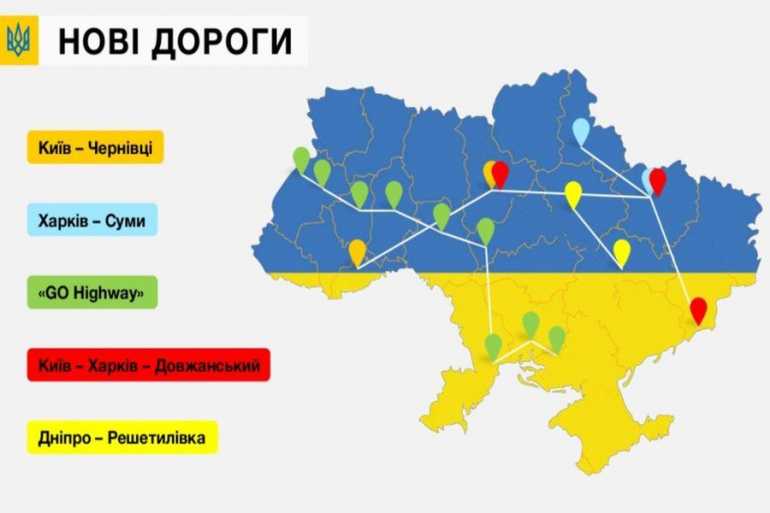 НОВІ ДОРОГИ

Київ – Чернівці

Харків – Суми

«GO Highway»

Київ – Харків – Довжанський

Дніпро – Решетилівка